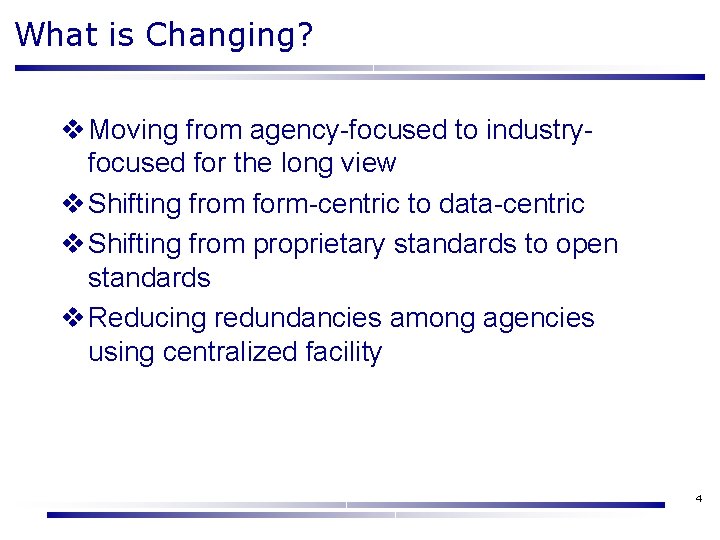 What is Changing?

❖ Moving from agency-focused to industry-focused for the long view

❖ Shifting from form-centric to data-centric

❖ Shifting from proprietary standards to open standards

❖ Reducing redundancies among agencies using centralized facility

4